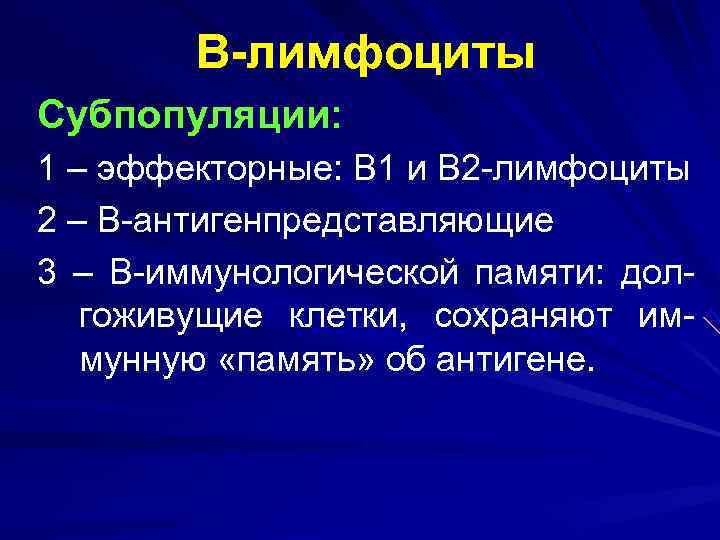 В-лимфоциты

Субпопуляции:

1 – эффекторные: В1 и В2-лимфоциты

2 – В-антигенпредставляющие

3 – В-иммунологической памяти: долгоживущие клетки, сохраняют иммунную «память» об антигене.